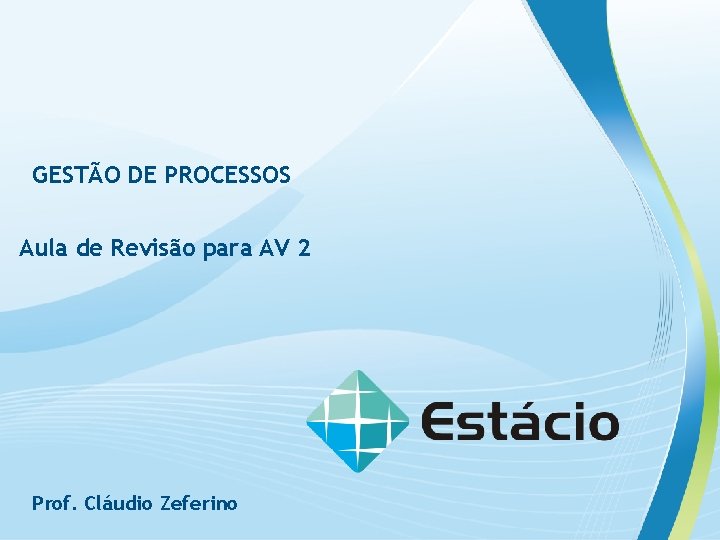 GESTÃO DE PROCESSOS

Aula de Revisão para AV 2

Estácio

Prof. Cláudio Zeferino